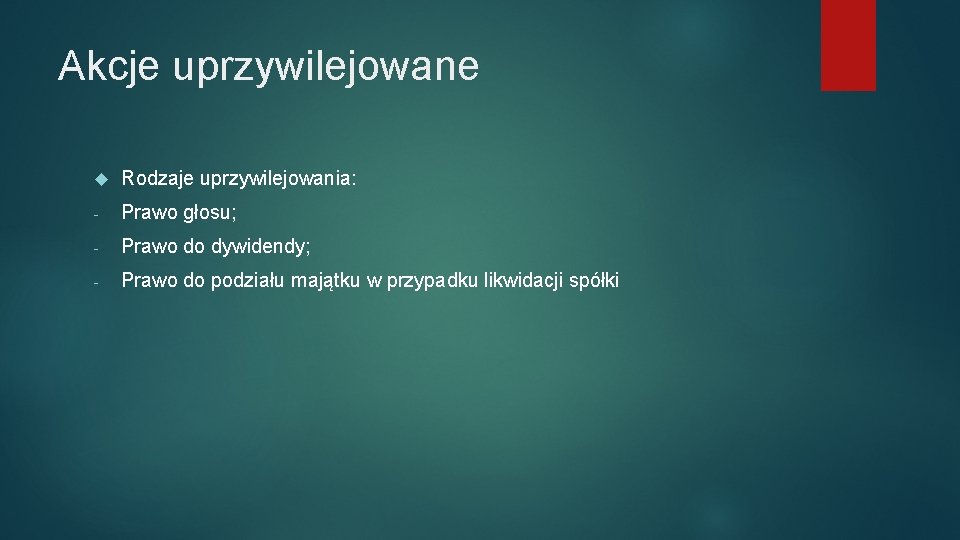 Akcje uprzywilejowane

Rodzaje uprzywilejowania:

- Prawo głosu;

- Prawo do dywidendy;

- Prawo do podziału majątku w przypadku likwidacji spółki